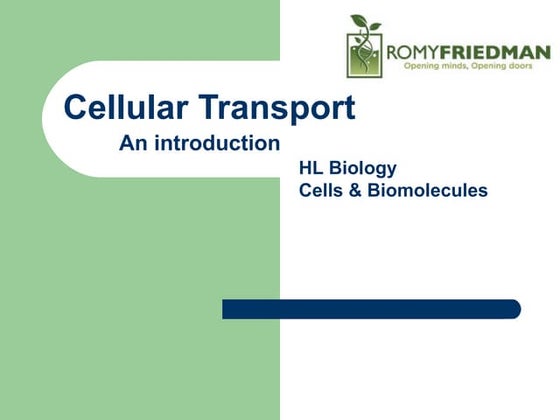 ROMYFRIEDMAN
Opening minds, Opening doors

Cellular Transport

An introduction

HL Biology
Cells & Biomolecules